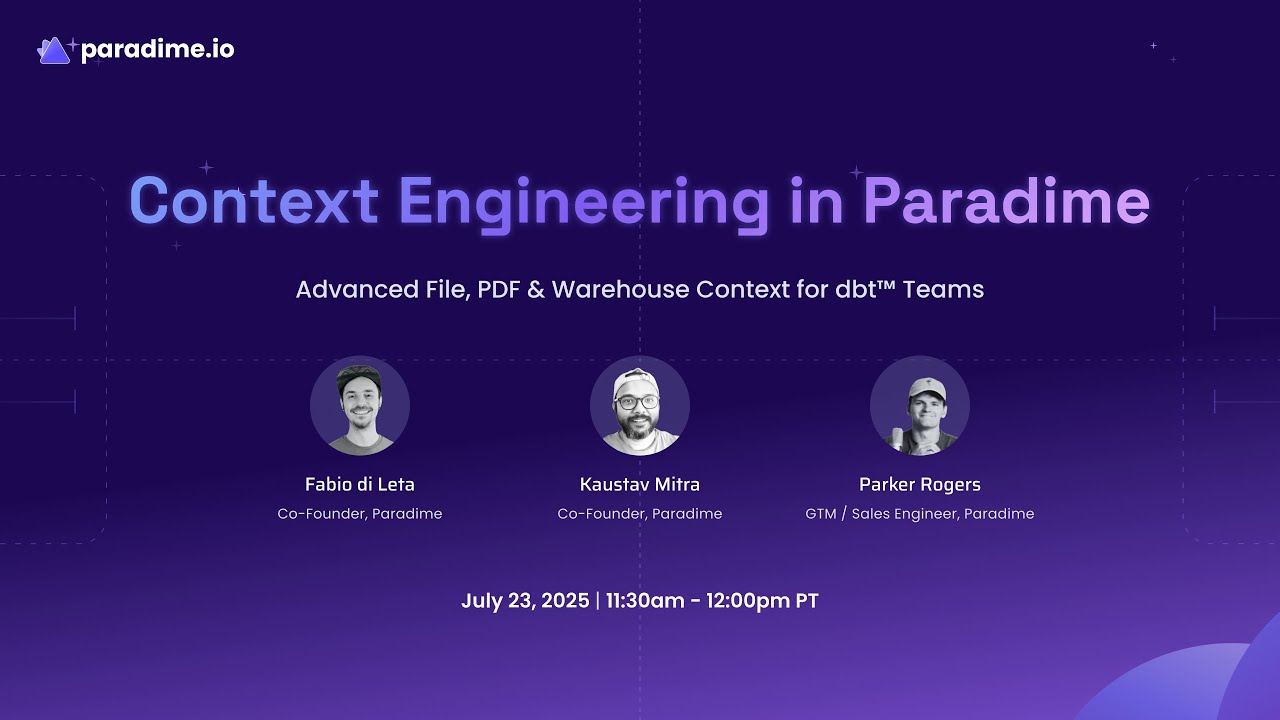 paradime.io

Context Engineering in Paradime

Advanced File, PDF & Warehouse Context for dbt™ Teams

Fabio di Leta
Co-Founder, Paradime

Kaustav Mitra
Co-Founder, Paradime

Parker Rogers
GTM / Sales Engineer, Paradime

July 23, 2025 | 11:30am - 12:00pm PT